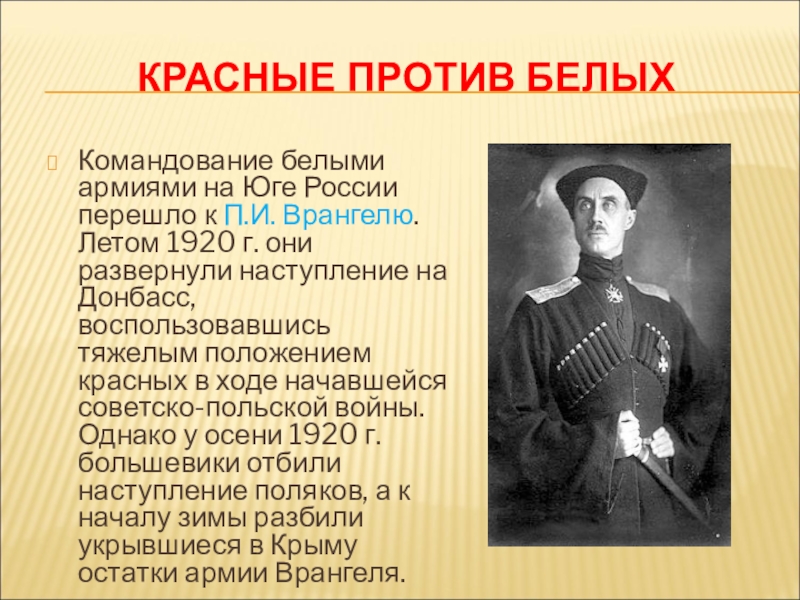 КРАСНЫЕ ПРОТИВ БЕЛЫХ

Командование белыми армиями на Юге России перешло к П.И. Врангелю. Летом 1920 г. они развернули наступление на Донбасс, воспользовавшись тяжелым положением красных в ходе начавшейся советско-польской войны. Однако у осени 1920 г. большевики отбили наступление поляков, а к началу зимы разбили укрывшиеся в Крыму остатки армии Врангеля.